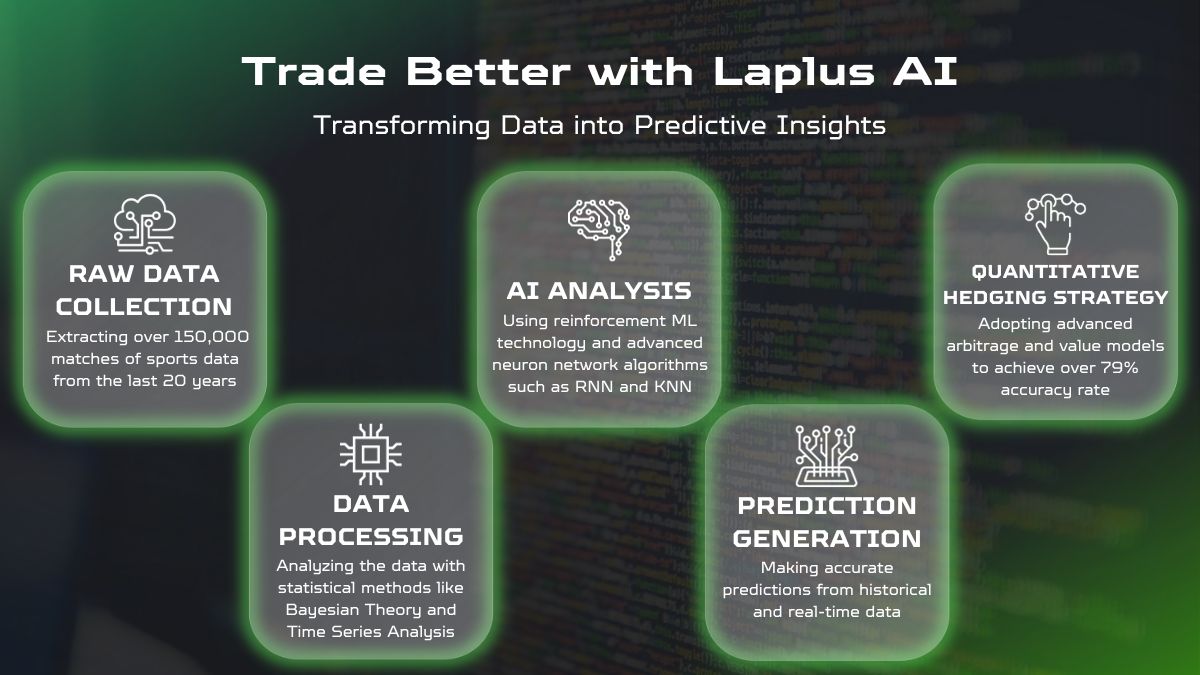 Trade Better with Laplus AI

Transforming Data into Predictive Insights

RAW DATA COLLECTION
Extracting over 150,000 matches of sports data from the last 20 years

DATA PROCESSING
Analyzing the data with statistical methods like Bayesian Theory and Time Series Analysis

AI ANALYSIS
Using reinforcement ML technology and advanced neuron network algorithms such as RNN and KNN

PREDICTION GENERATION
Making accurate predictions from historical and real-time data

QUANTITATIVE HEDGING STRATEGY
Adopting advanced arbitrage and value models to achieve over 79% accuracy rate